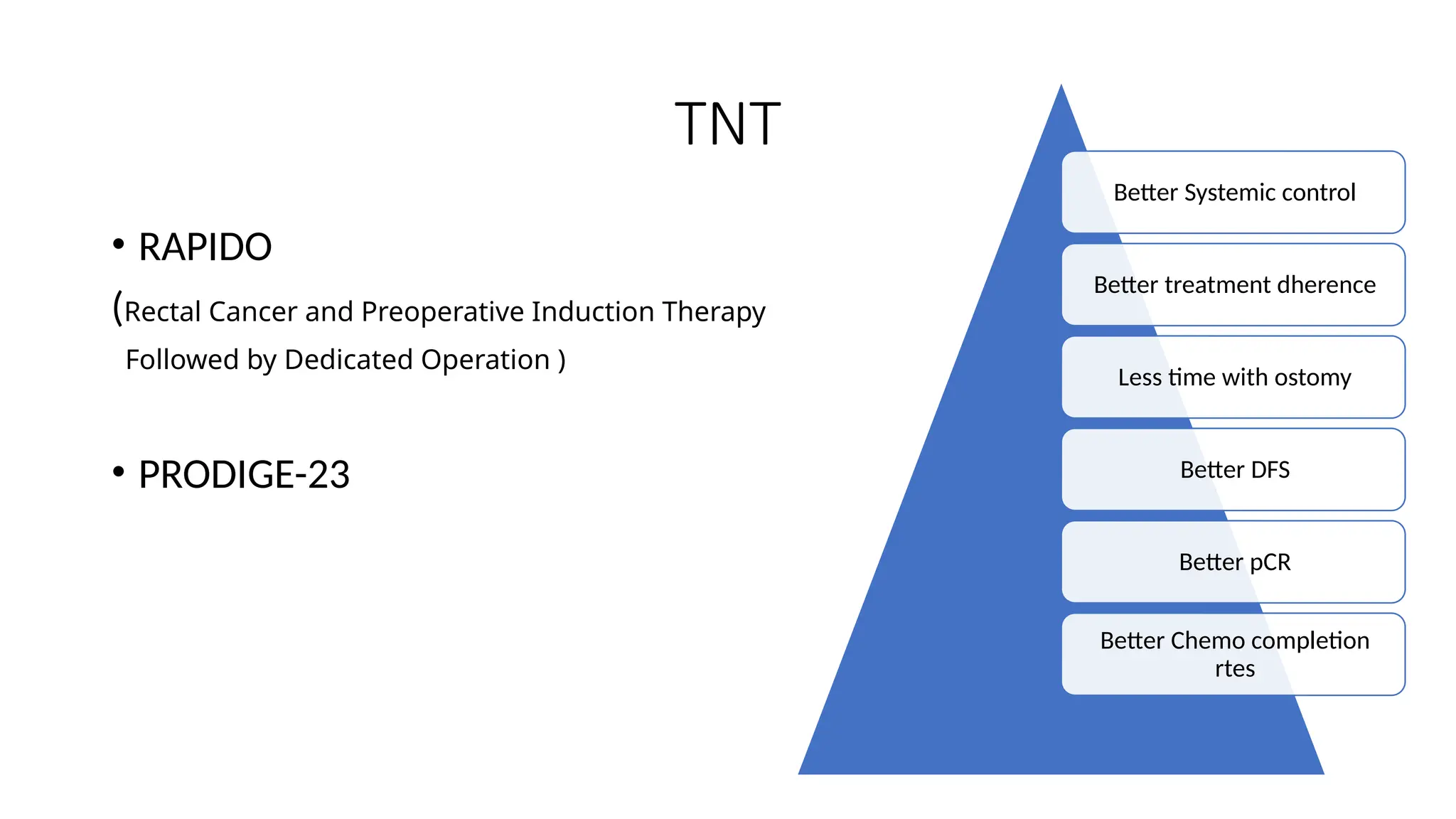 TNT

• RAPIDO

(Rectal Cancer and Preoperative Induction Therapy Followed by Dedicated Operation )

• PRODIGE-23

Better Systemic control

Better treatment dherence

Less time with ostomy

Better DFS

Better pCR

Better Chemo completion rtes